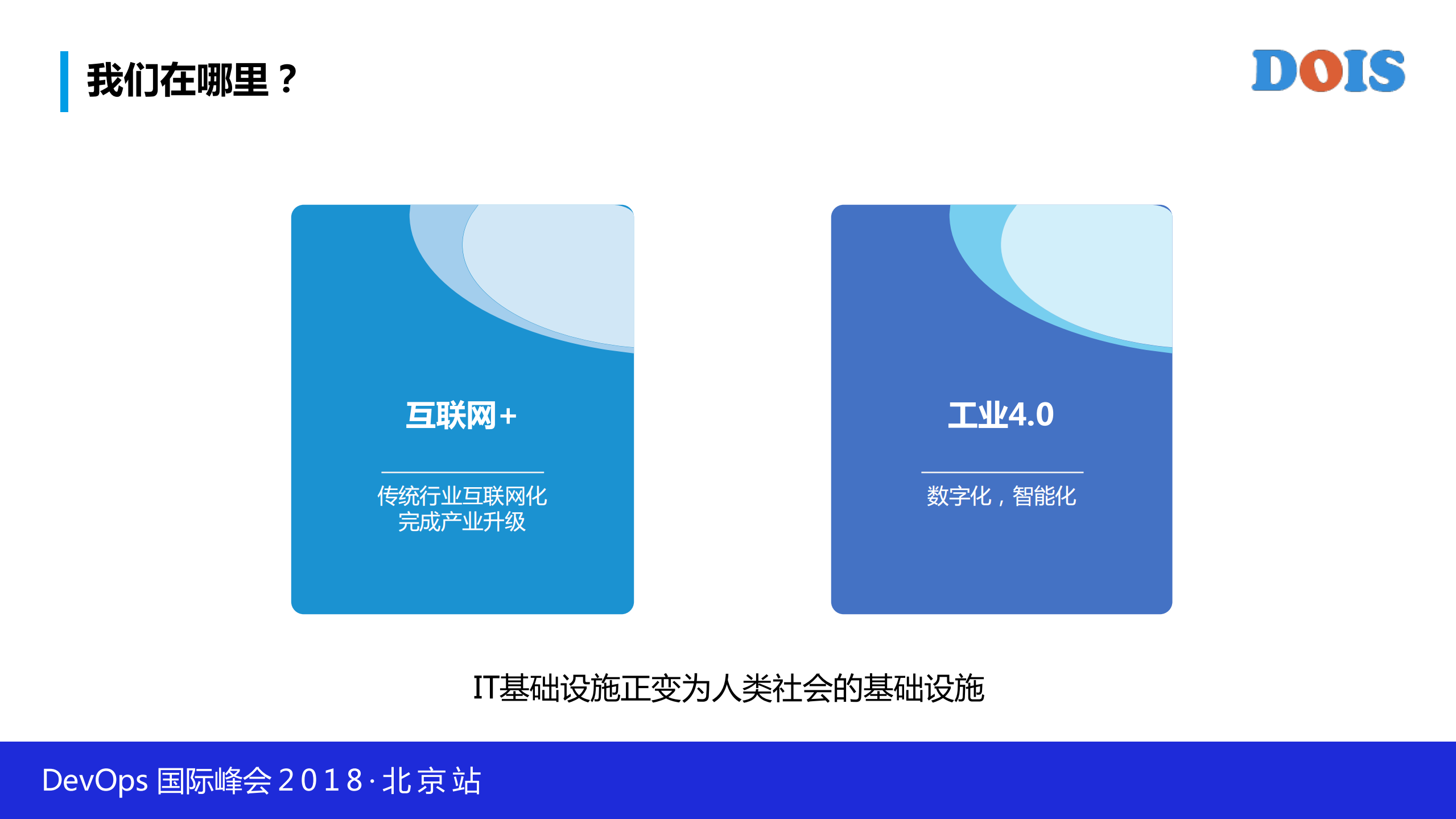 我们在哪里？

DOIS

互联网+

传统行业互联网化
完成产业升级

工业4.0

数字化，智能化

IT基础设施正变为人类社会的基础设施

DevOps 国际峰会 2018·北京站